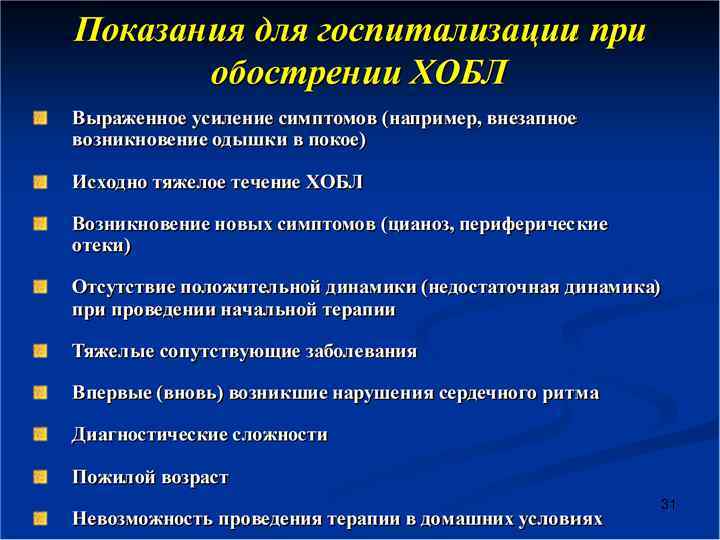 Показания для госпитализации при обострении ХОБЛ

Выраженное усиление симптомов (например, внезапное возникновение одышки в покое)

Исходно тяжелое течение ХОБЛ

Возникновение новых симптомов (цианоз, периферические отеки)

Отсутствие положительной динамики (недостаточная динамика) при проведении начальной терапии

Тяжелые сопутствующие заболевания

Впервые (вновь) возникшие нарушения сердечного ритма

Диагностические сложности

Пожилой возраст

Невозможность проведения терапии в домашних условиях

31